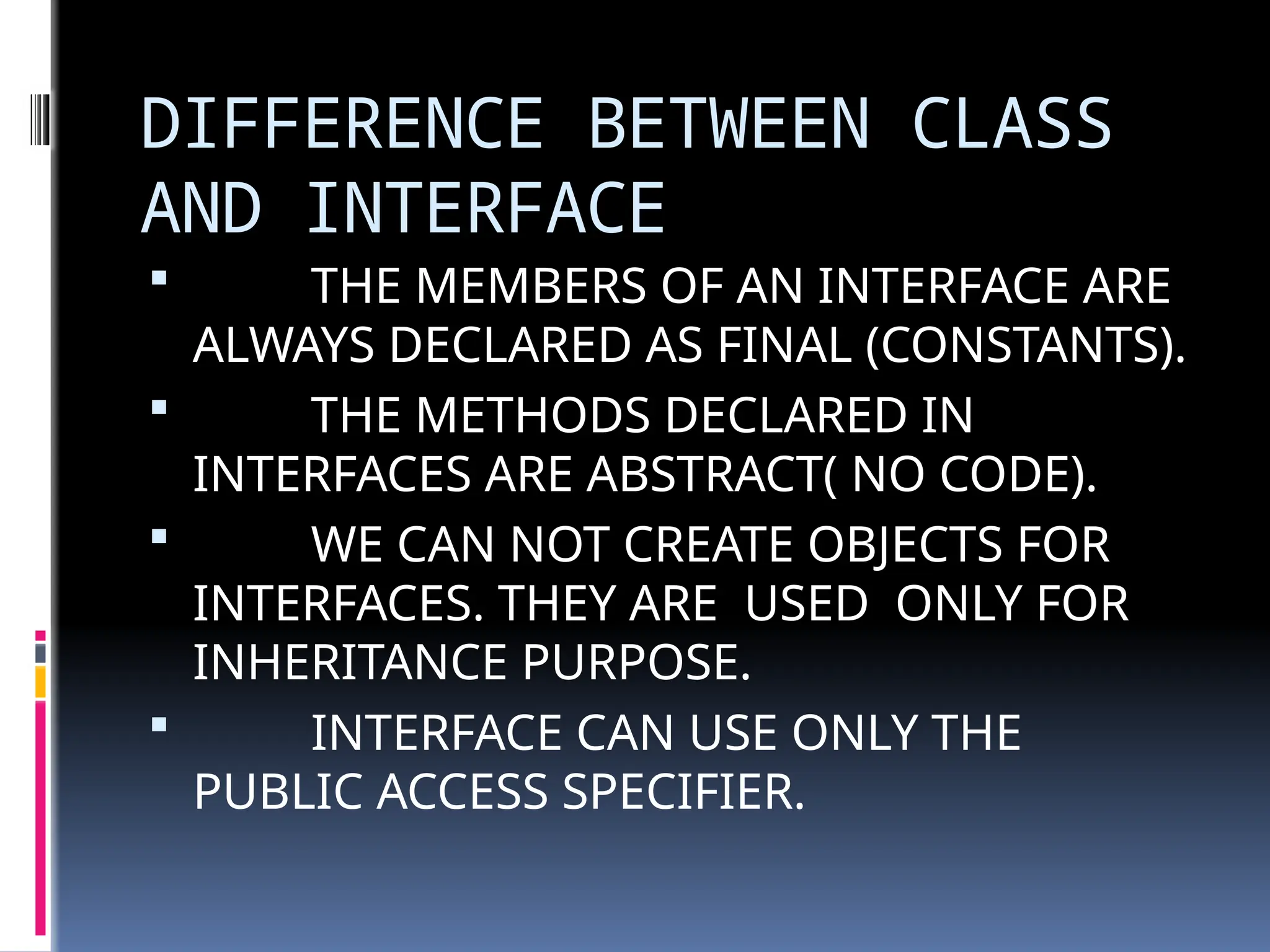 DIFFERENCE BETWEEN CLASS AND INTERFACE

▪ THE MEMBERS OF AN INTERFACE ARE ALWAYS DECLARED AS FINAL (CONSTANTS).

▪ THE METHODS DECLARED IN INTERFACES ARE ABSTRACT( NO CODE).

▪ WE CAN NOT CREATE OBJECTS FOR INTERFACES. THEY ARE USED ONLY FOR INHERITANCE PURPOSE.

▪ INTERFACE CAN USE ONLY THE PUBLIC ACCESS SPECIFIER.